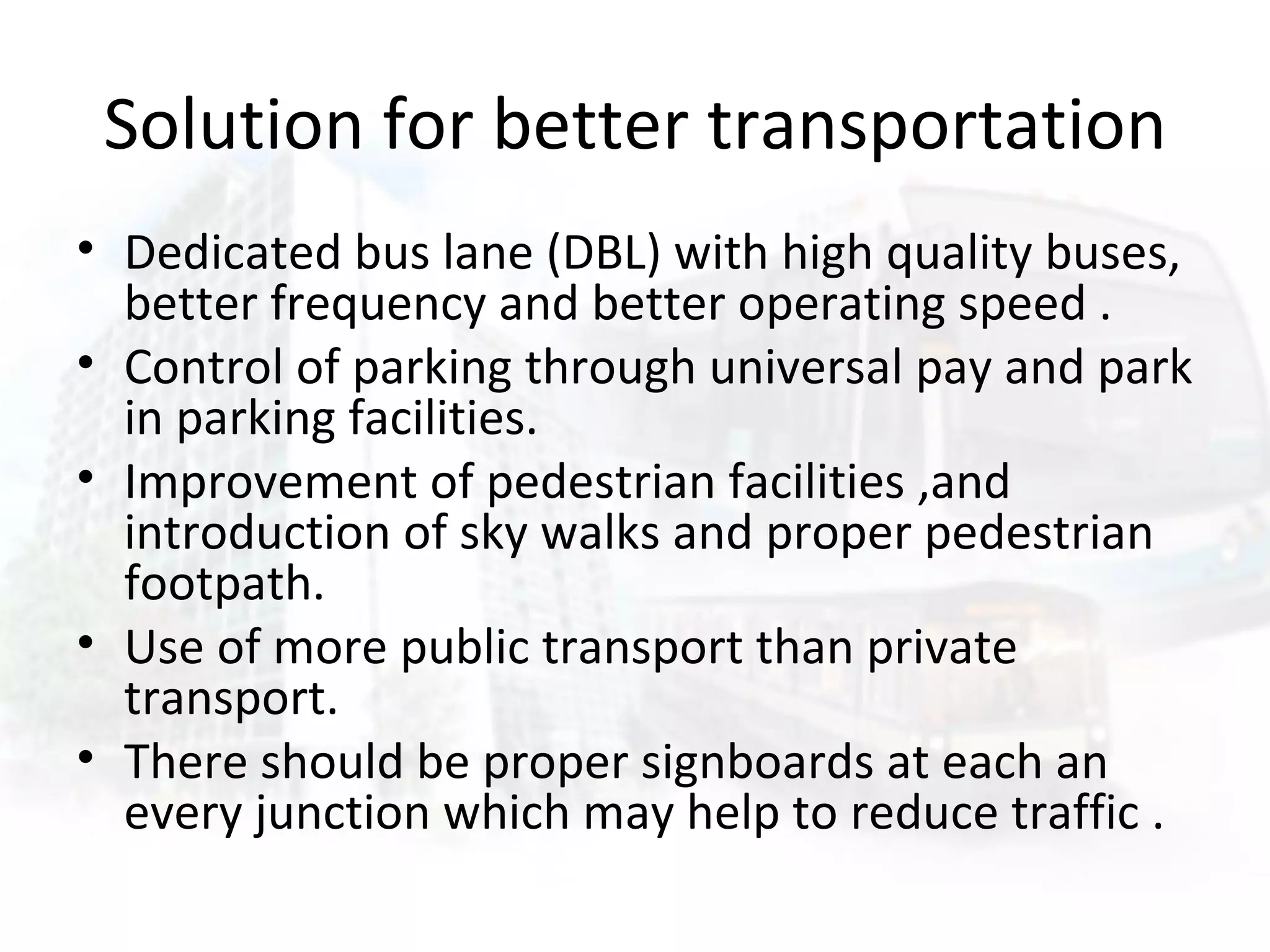 Solution for better transportation

• Dedicated bus lane (DBL) with high quality buses, better frequency and better operating speed .
• Control of parking through universal pay and park in parking facilities.
• Improvement of pedestrian facilities ,and introduction of sky walks and proper pedestrian footpath.
• Use of more public transport than private transport.
• There should be proper signboards at each an every junction which may help to reduce traffic .